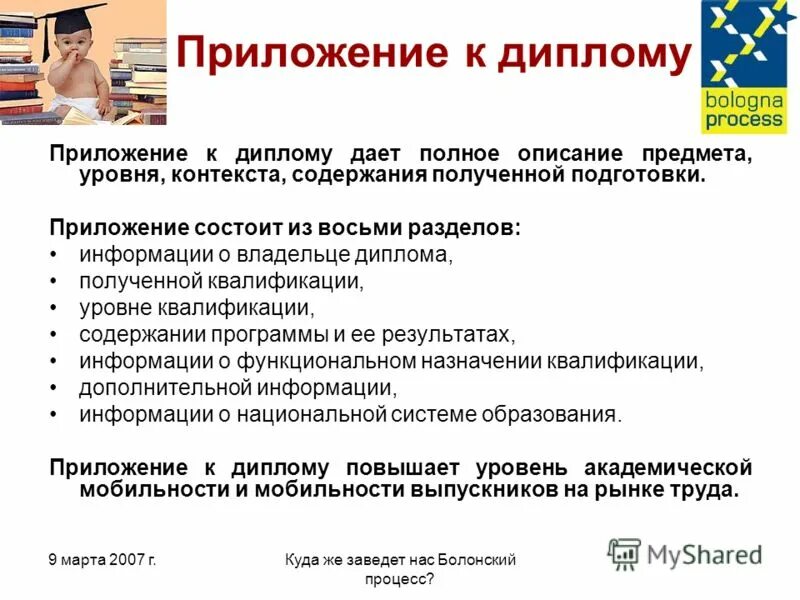 Приложение к диплому

bologna process

Приложение к диплому дает полное описание предмета, уровня, контекста, содержания полученной подготовки.

Приложение состоит из восьми разделов:
• информации о владельце диплома,
• полученной квалификации,
• уровне квалификации,
• содержании программы и ее результатах,
• информации о функциональном назначении квалификации,
• дополнительной информации,
• информации о национальной системе образования.

Приложение к диплому повышает уровень академической мобильности и мобильности выпускников на рынке труда.

9 марта 2007 г.

Куда же заведет нас Болонский процесс?

MyShared